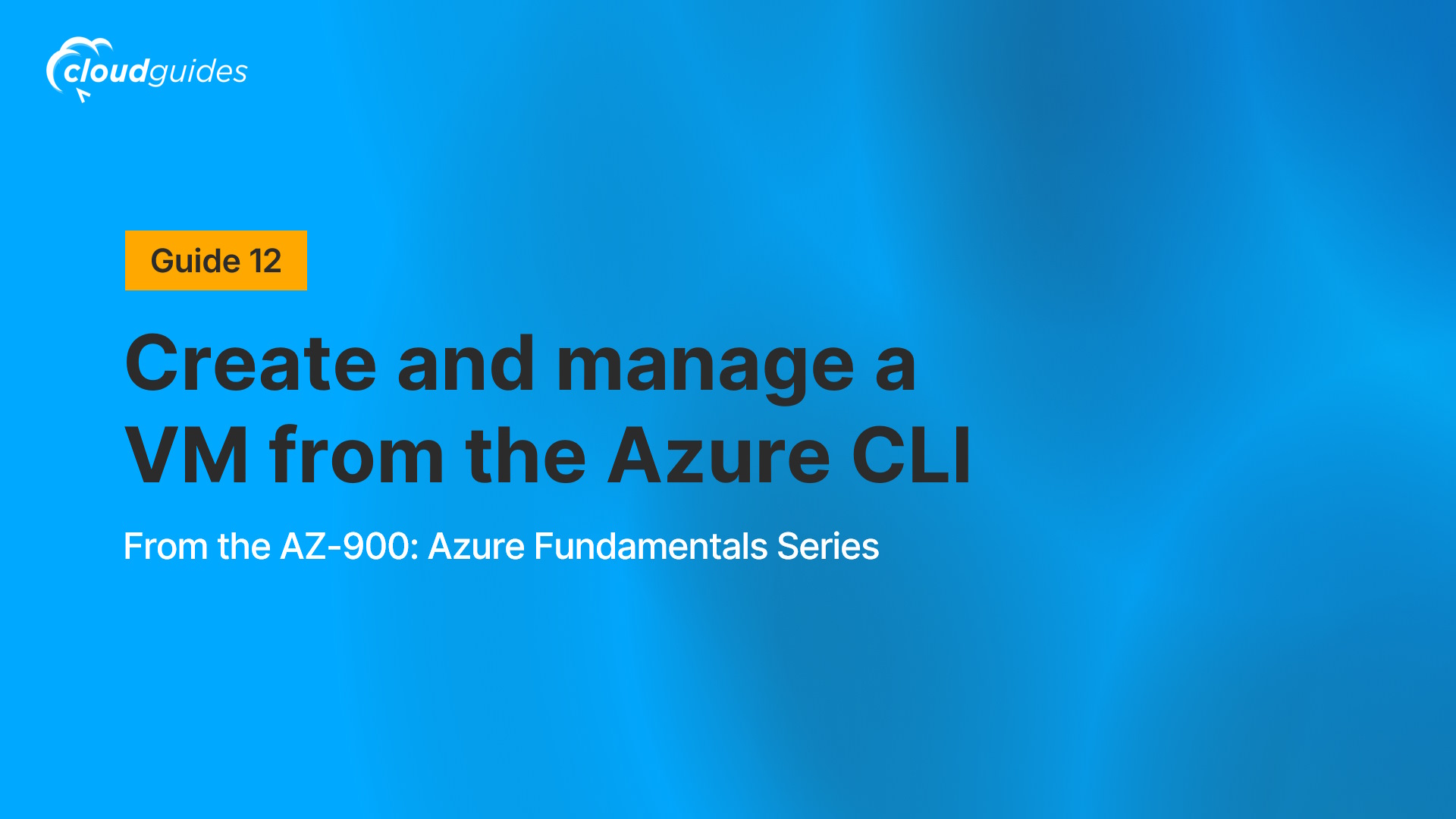 cloudguides

Guide 12

Create and manage a VM from the Azure CLI

From the AZ-900: Azure Fundamentals Series